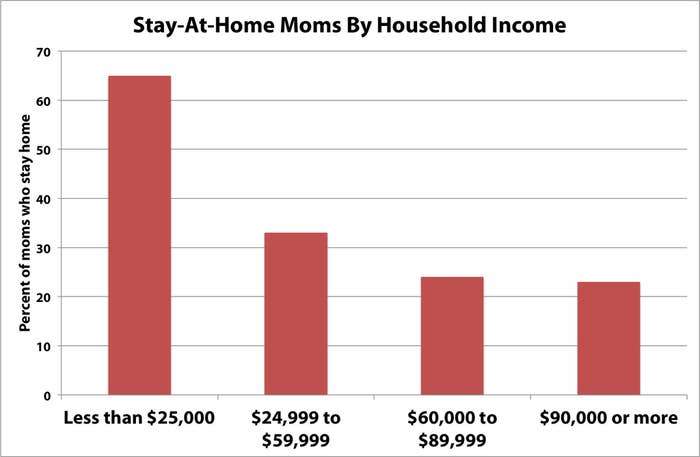 Stay-At-Home Moms By Household Income

Percent of moms who stay home

70
60
50
40
30
20
10
0

Less than \$25,000
\$24,999 to \$59,999
\$60,000 to \$89,999
\$90,000 or more